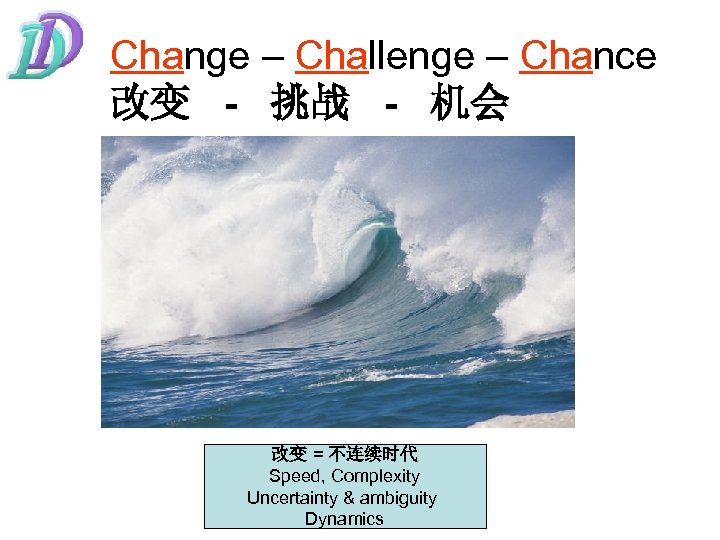 DD

Change – Challenge – Chance
改变 - 挑战 - 机会

改变 = 不连续时代
Speed, Complexity
Uncertainty & ambiguity
Dynamics